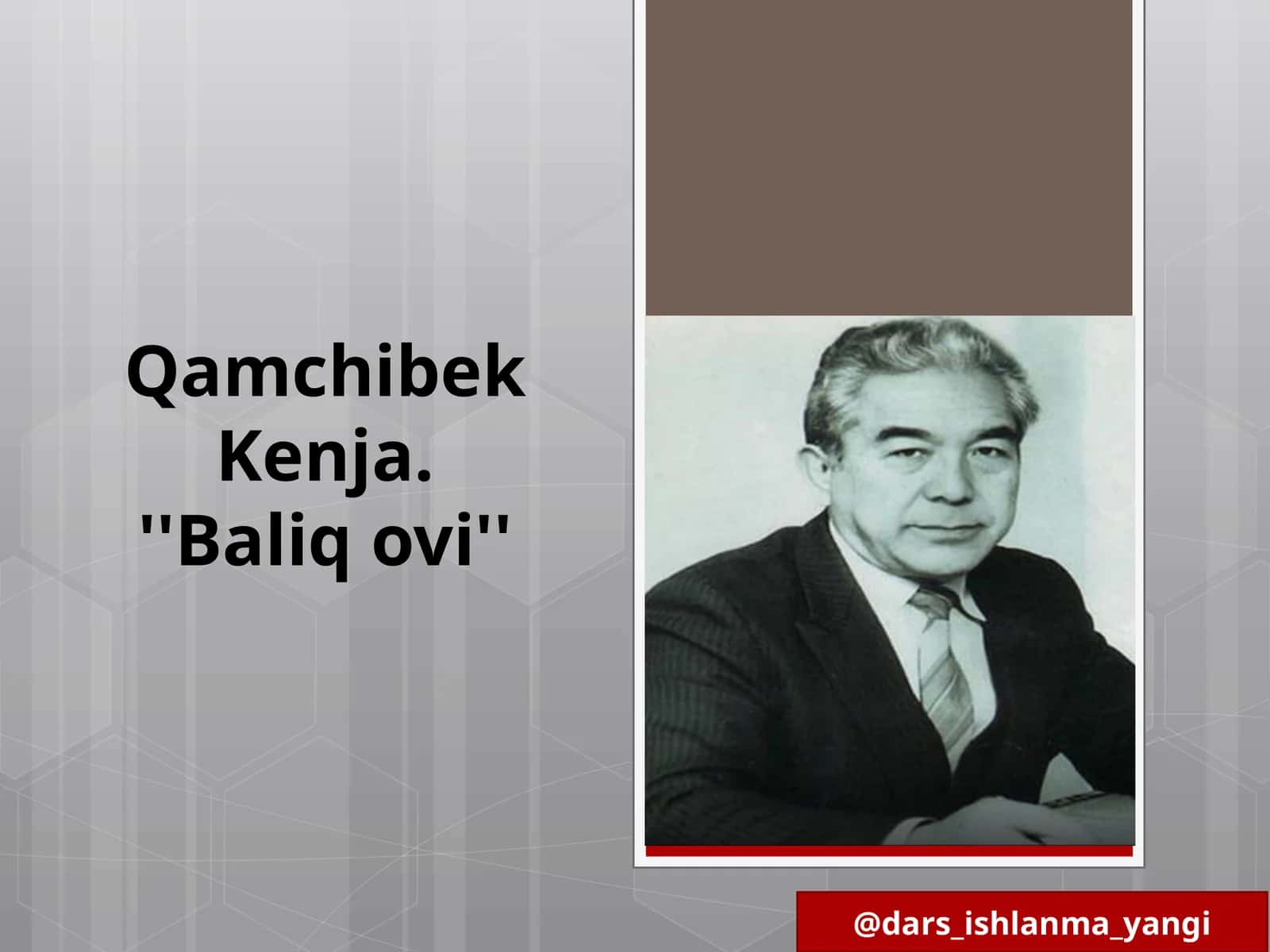 Qamchibek Kenja. ''Baliq ovi''

@dars_ishlanma_yangi